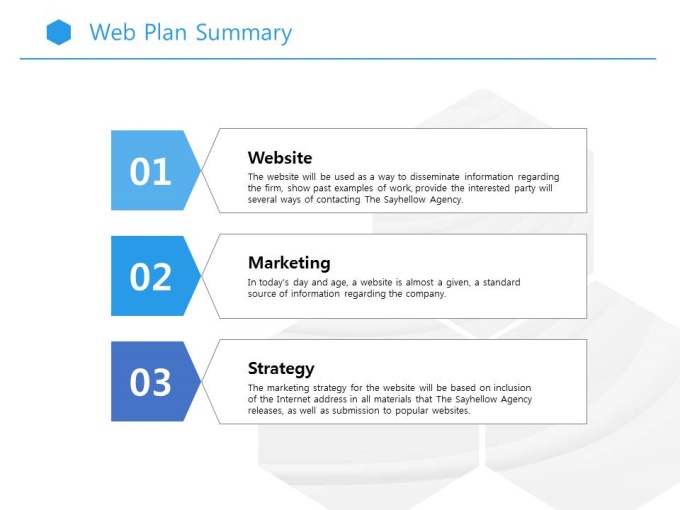 Web Plan Summary

01

Website

The website will be used as a way to disseminate information regarding the firm, show past examples of work, provide the interested party will several ways of contacting The Sayhellow Agency.

02

Marketing

In today's day and age, a website is almost a given, a standard source of information regarding the company.

03

Strategy

The marketing strategy for the website will be based on inclusion of the Internet address in all materials that The Sayhellow Agency releases, as well as submission to popular websites.